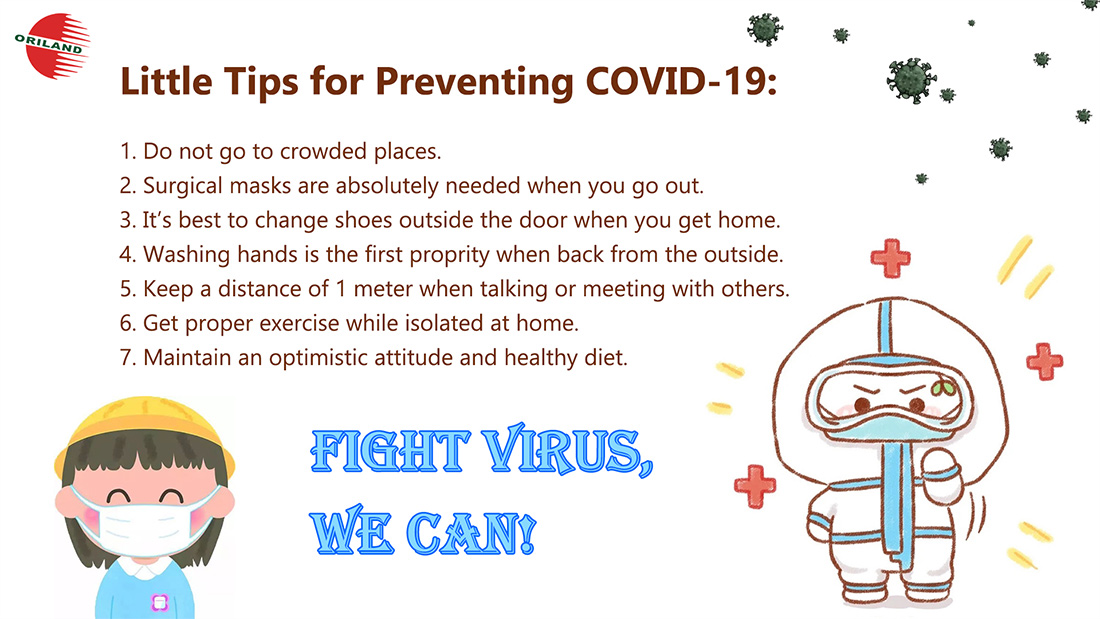 ORILAND

Little Tips for Preventing COVID-19:

1. Do not go to crowded places.
2. Surgical masks are absolutely needed when you go out.
3. It's best to change shoes outside the door when you get home.
4. Washing hands is the first proprity when back from the outside.
5. Keep a distance of 1 meter when talking or meeting with others.
6. Get proper exercise while isolated at home.
7. Maintain an optimistic attitude and healthy diet.

FIGHT VIRUS,
WE CAN!